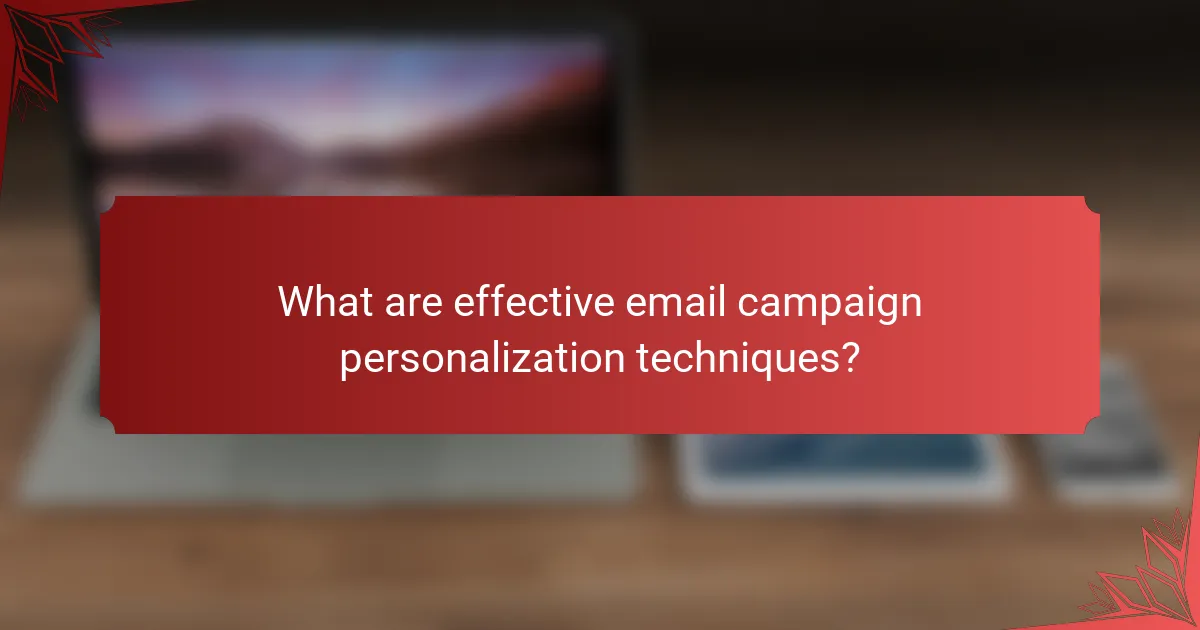 What are effective email campaign personalization techniques?